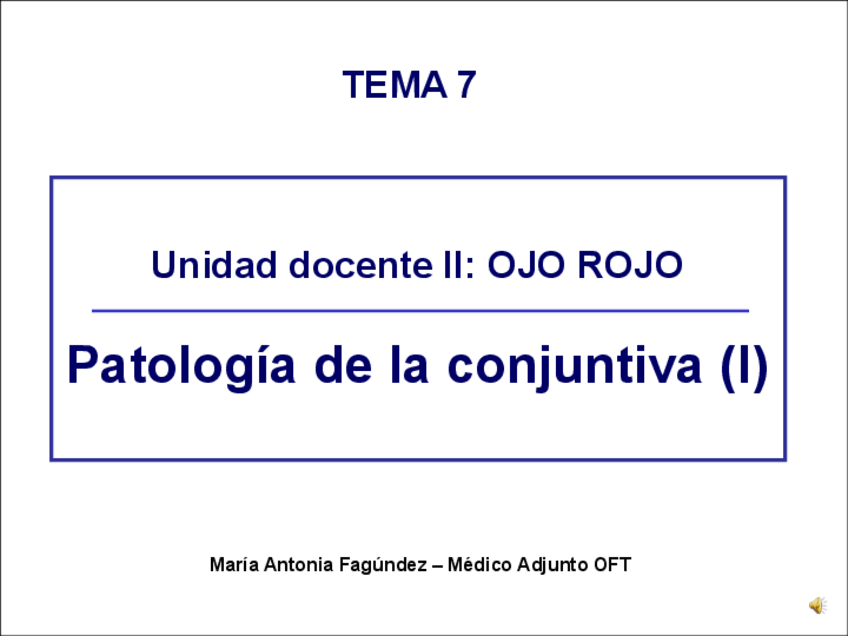 TEMA 7

Unidad docente II: OJO ROJO

Patología de la conjuntiva (I)

María Antonia Fagúndez – Médico Adjunto OFT